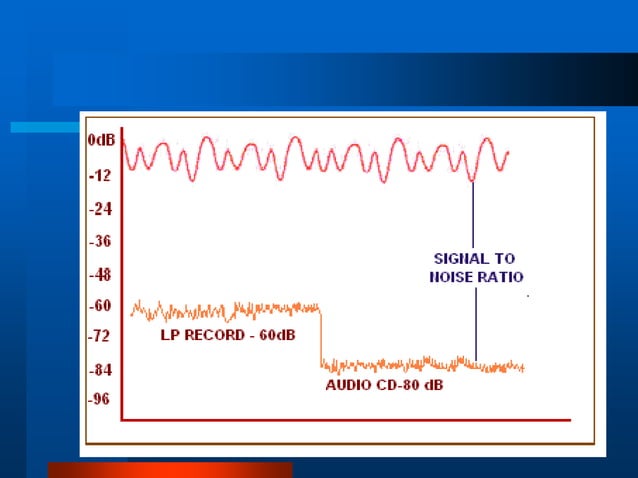 0dB
-12
-24
-36
-48
-60
-72
-84
-96

SIGNAL TO NOISE RATIO

LP RECORD - 60dB

AUDIO CD-80 dB